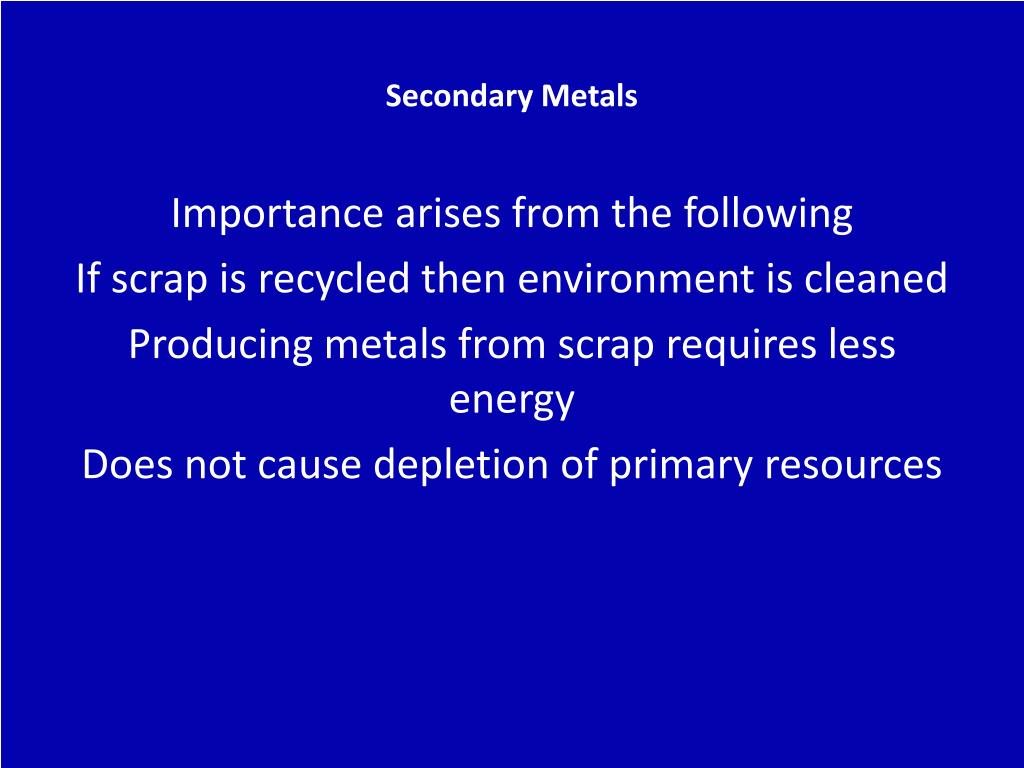 Secondary Metals

Importance arises from the following

If scrap is recycled then environment is cleaned

Producing metals from scrap requires less energy

Does not cause depletion of primary resources